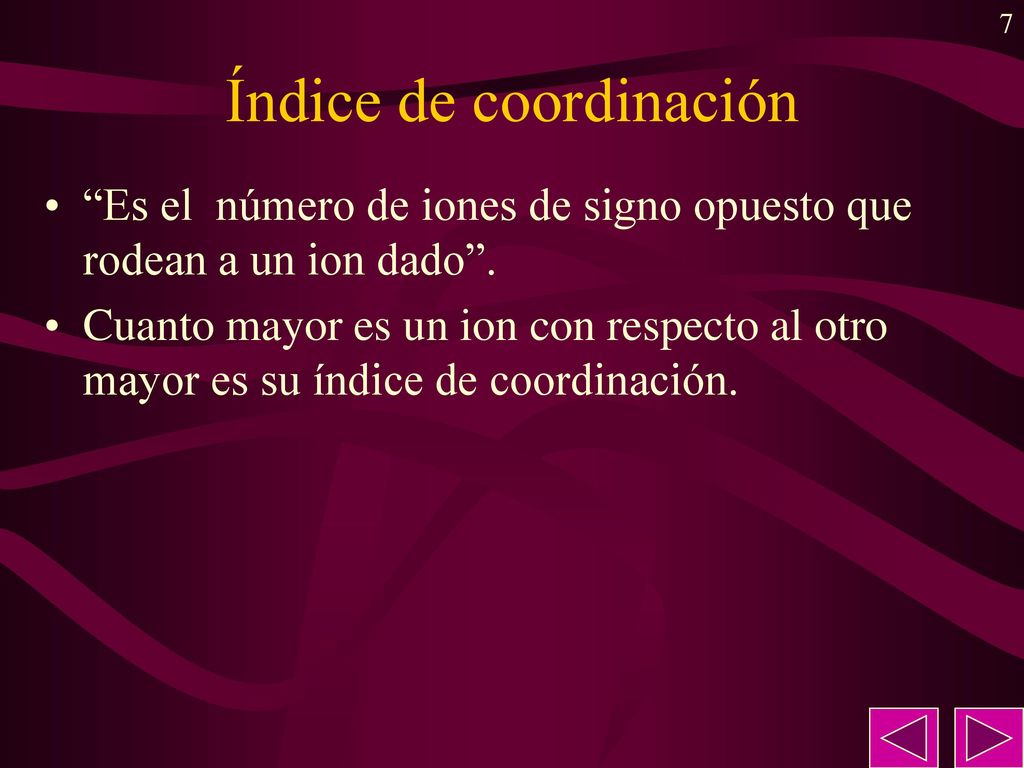 7

Índice de coordinación

• “Es el  número de iones de signo opuesto que rodean a un ion dado”.
• Cuanto mayor es un ion con respecto al otro mayor es su índice de coordinación.